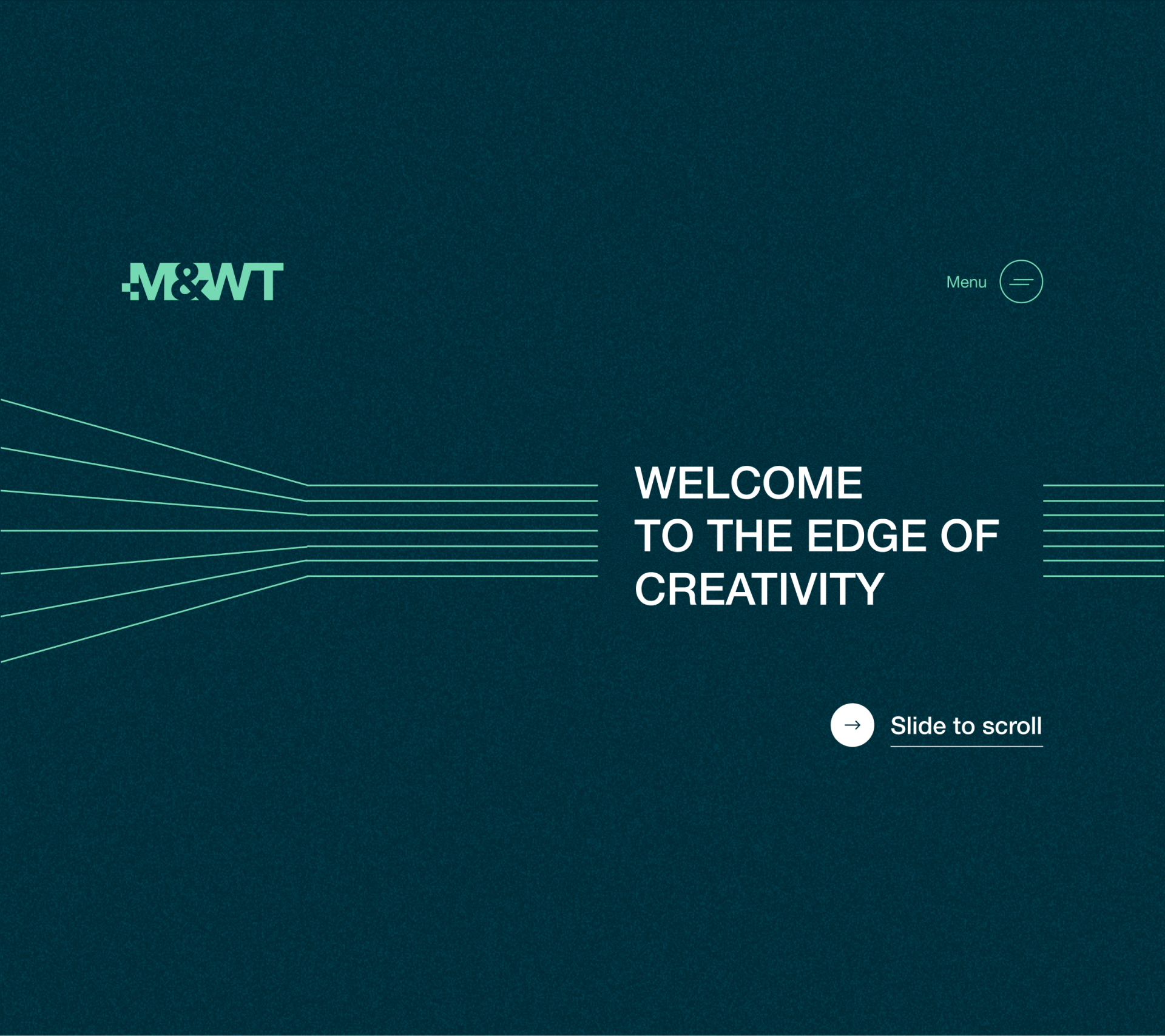 M&WT

Menu

WELCOME
TO THE EDGE OF
CREATIVITY

Slide to scroll